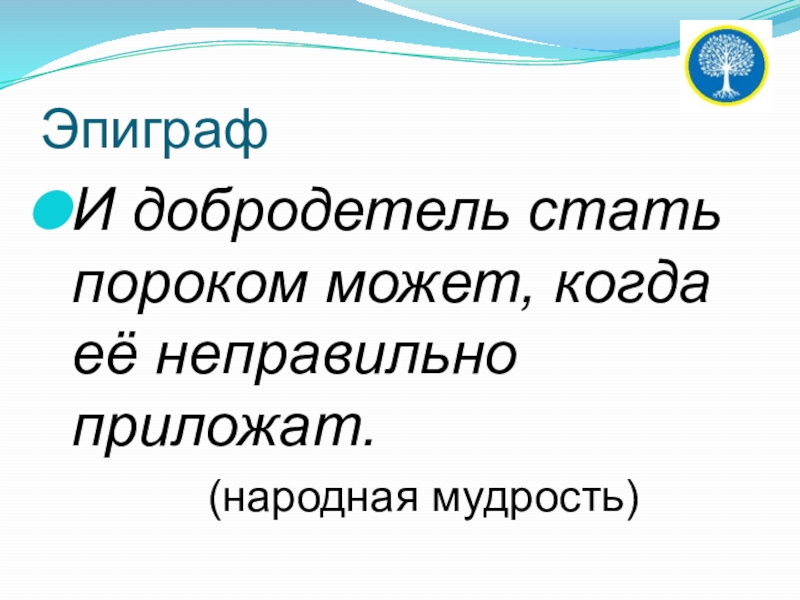 Эпиграф

И добродетель стать пороком может, когда её неправильно приложат.

(народная мудрость)